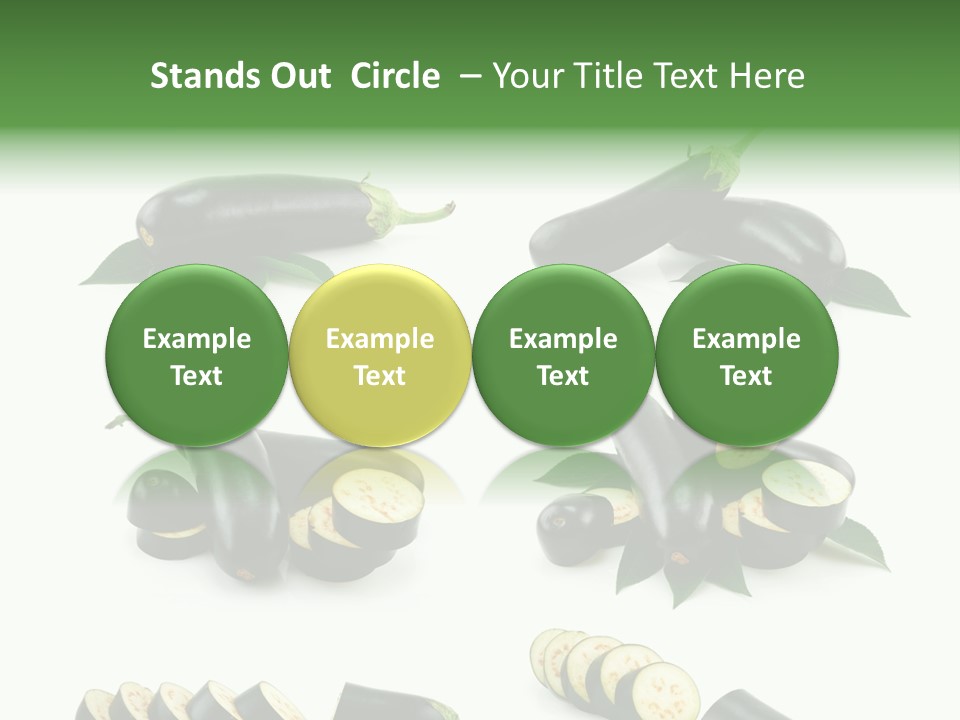 Stands Out Circle – Your Title Text Here

Example Text

Example Text

Example Text

Example Text